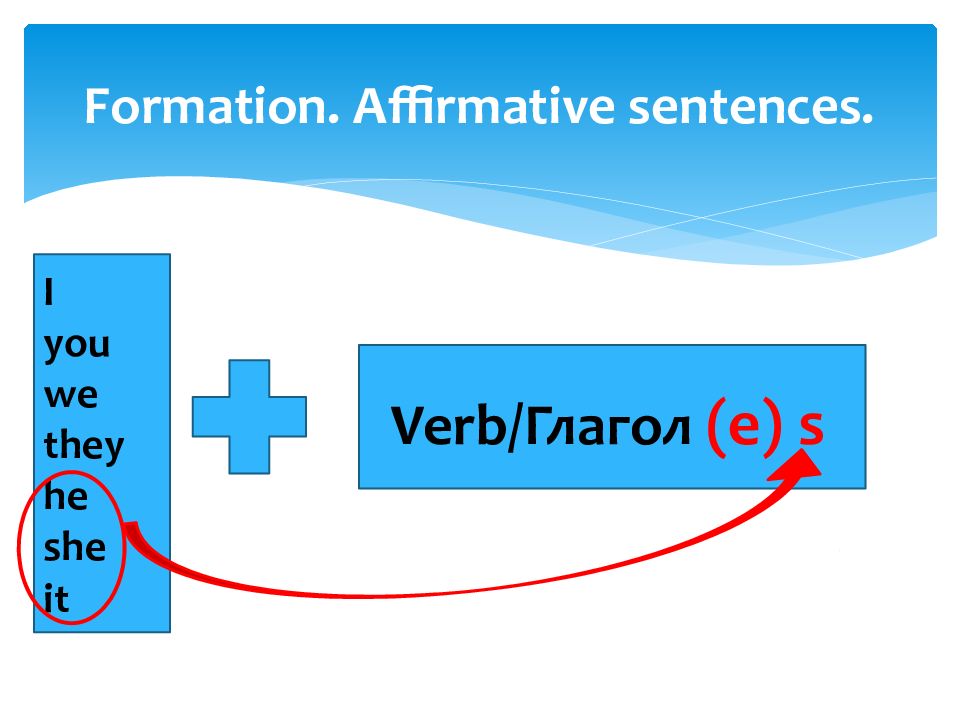 Formation. Affirmative sentences.

I
you
we
they
he
she
it

Verb/Глагол (e) s